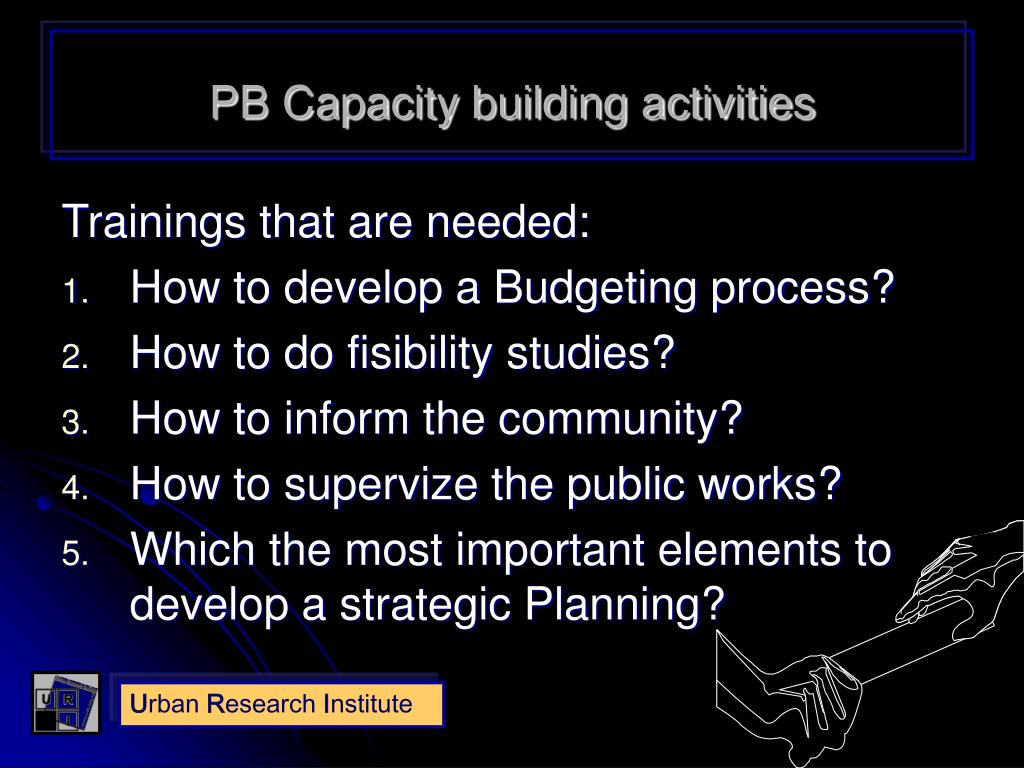 PB Capacity building activities

Trainings that are needed:

1. How to develop a Budgeting process?
2. How to do fisibility studies?
3. How to inform the community?
4. How to supervize the public works?
5. Which the most important elements to develop a strategic Planning?

U R I

Urban Research Institute